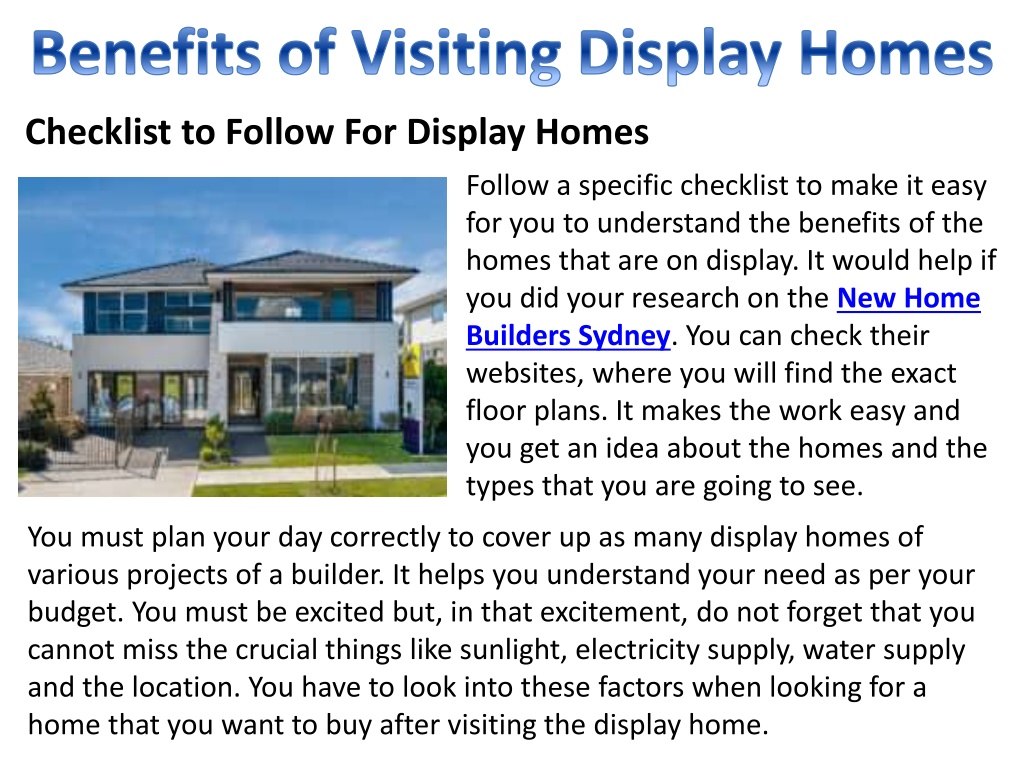 Benefits of Visiting Display Homes

Checklist to Follow For Display Homes

Follow a specific checklist to make it easy for you to understand the benefits of the homes that are on display. It would help if you did your research on the New Home Builders Sydney. You can check their websites, where you will find the exact floor plans. It makes the work easy and you get an idea about the homes and the types that you are going to see.

You must plan your day correctly to cover up as many display homes of various projects of a builder. It helps you understand your need as per your budget. You must be excited but, in that excitement, do not forget that you cannot miss the crucial things like sunlight, electricity supply, water supply and the location. You have to look into these factors when looking for a home that you want to buy after visiting the display home.